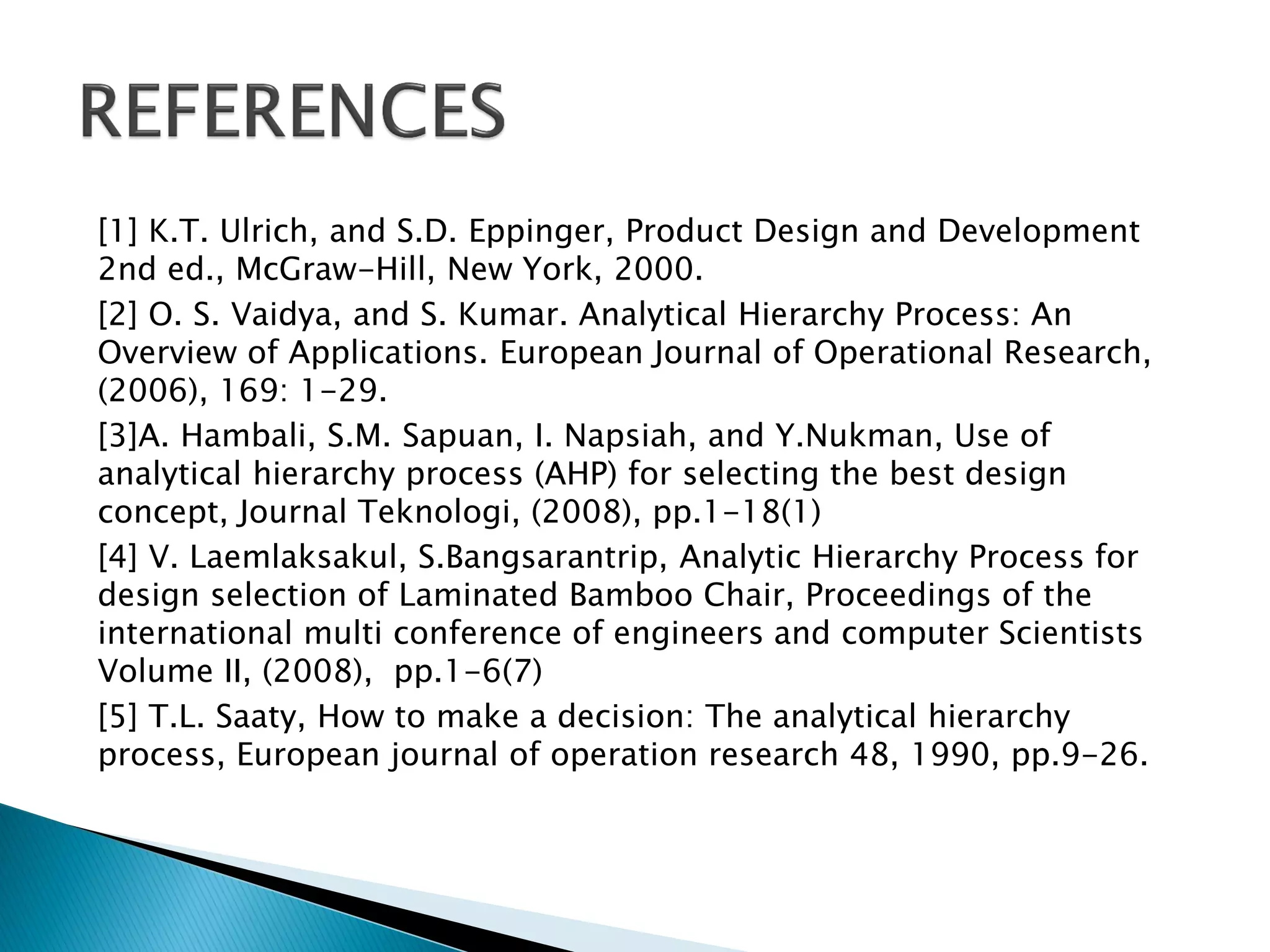 REFERENCES

[1] K.T. Ulrich, and S.D. Eppinger, Product Design and Development 2nd ed., McGraw-Hill, New York, 2000.

[2] O. S. Vaidya, and S. Kumar. Analytical Hierarchy Process: An Overview of Applications. European Journal of Operational Research, (2006), 169: 1-29.

[3]A. Hambali, S.M. Sapuan, I. Napsiah, and Y.Nukman, Use of analytical hierarchy process (AHP) for selecting the best design concept, Journal Teknologi, (2008), pp.1-18(1)

[4] V. Laemlaksakul, S.Bangsarantrip, Analytic Hierarchy Process for design selection of Laminated Bamboo Chair, Proceedings of the international multi conference of engineers and computer Scientists Volume II, (2008), pp.1-6(7)

[5] T.L. Saaty, How to make a decision: The analytical hierarchy process, European journal of operation research 48, 1990, pp.9-26.